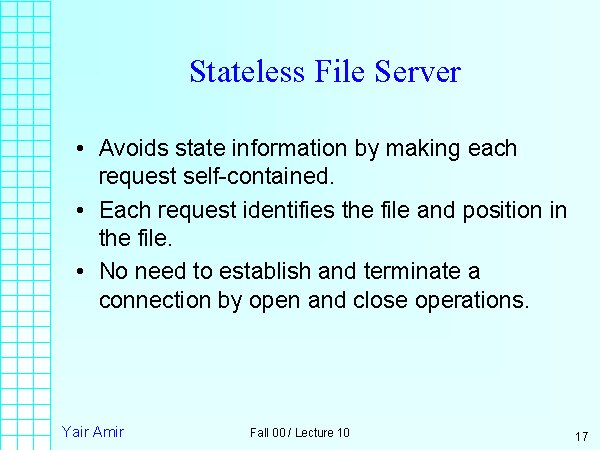 Stateless File Server

• Avoids state information by making each request self-contained.

• Each request identifies the file and position in the file.

• No need to establish and terminate a connection by open and close operations.

Yair Amir

Fall 00 / Lecture 10

17